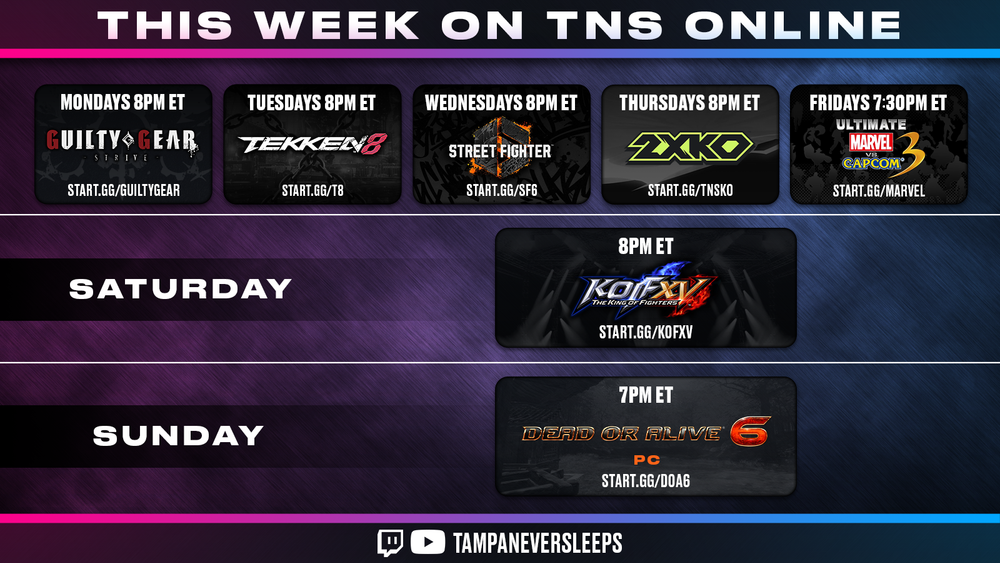 THIS WEEK ON TNS ONLINE

MONDAYS 8PM ET
GUILTY GEAR
STRIVE
START.GG/GUILTYGEAR

TUESDAYS 8PM ET
TEKKEN 8
START.GG/T8

WEDNESDAYS 8PM ET
STREET FIGHTER
START.GG/SF6

THURSDAYS 8PM ET
2XKO
START.GG/TNSKO

FRIDAYS 7:30PM ET
ULTIMATE
MARVEL VS CAPCOM 3
START.GG/MARVEL

SATURDAY
8PM ET
KOF XV
THE KING OF FIGHTERS
START.GG/KOFXV

SUNDAY
7PM ET
DEAD OR ALIVE 6
PC
START.GG/DOA6

TAMPANEVERSLEEPS